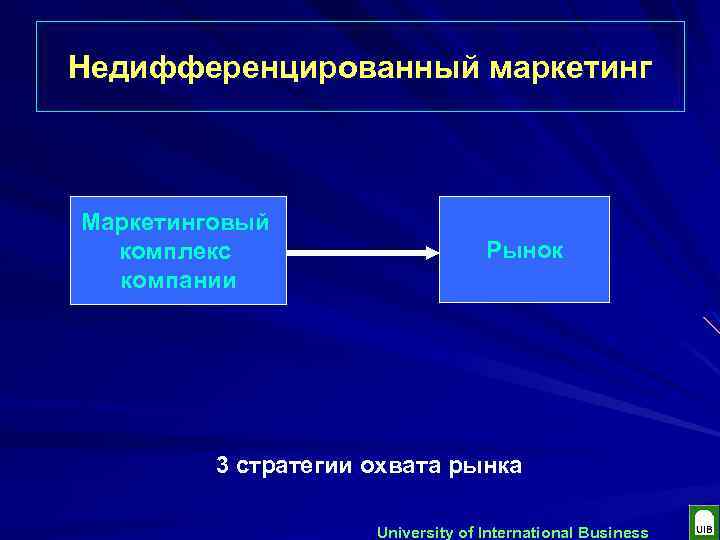 Недифференцированный маркетинг

Маркетинговый комплекс компании

Рынок

3 стратегии охвата рынка

University of International Business

UIB